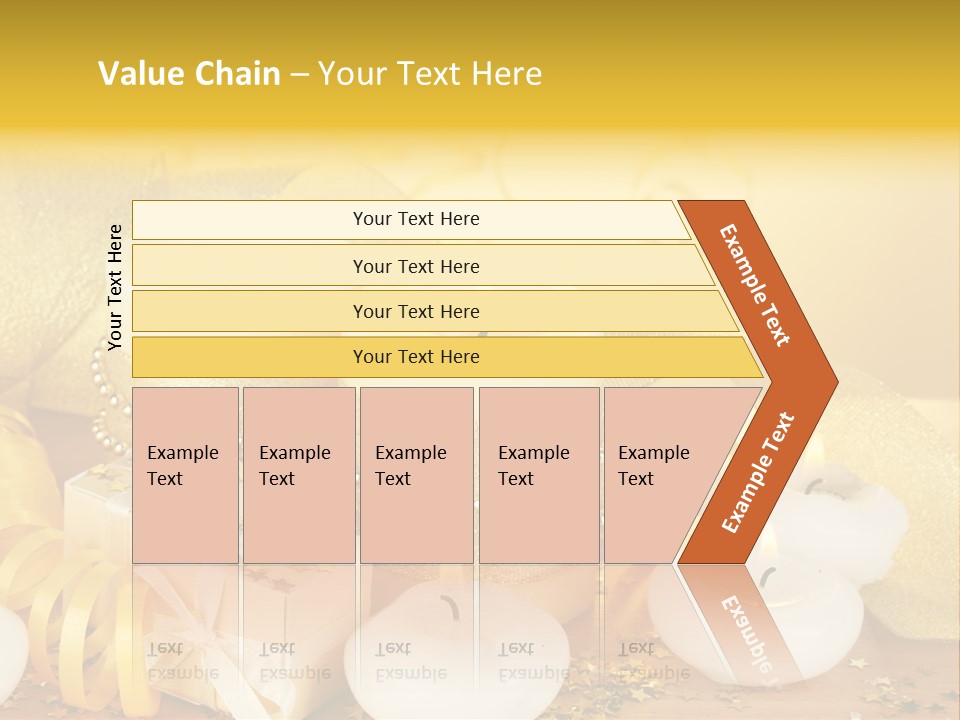 Value Chain – Your Text Here

Your Text Here

Your Text Here

Your Text Here

Your Text Here

Your Text Here

Example Text

Example Text

Example Text

Example Text

Example Text

Example Text

Example Text